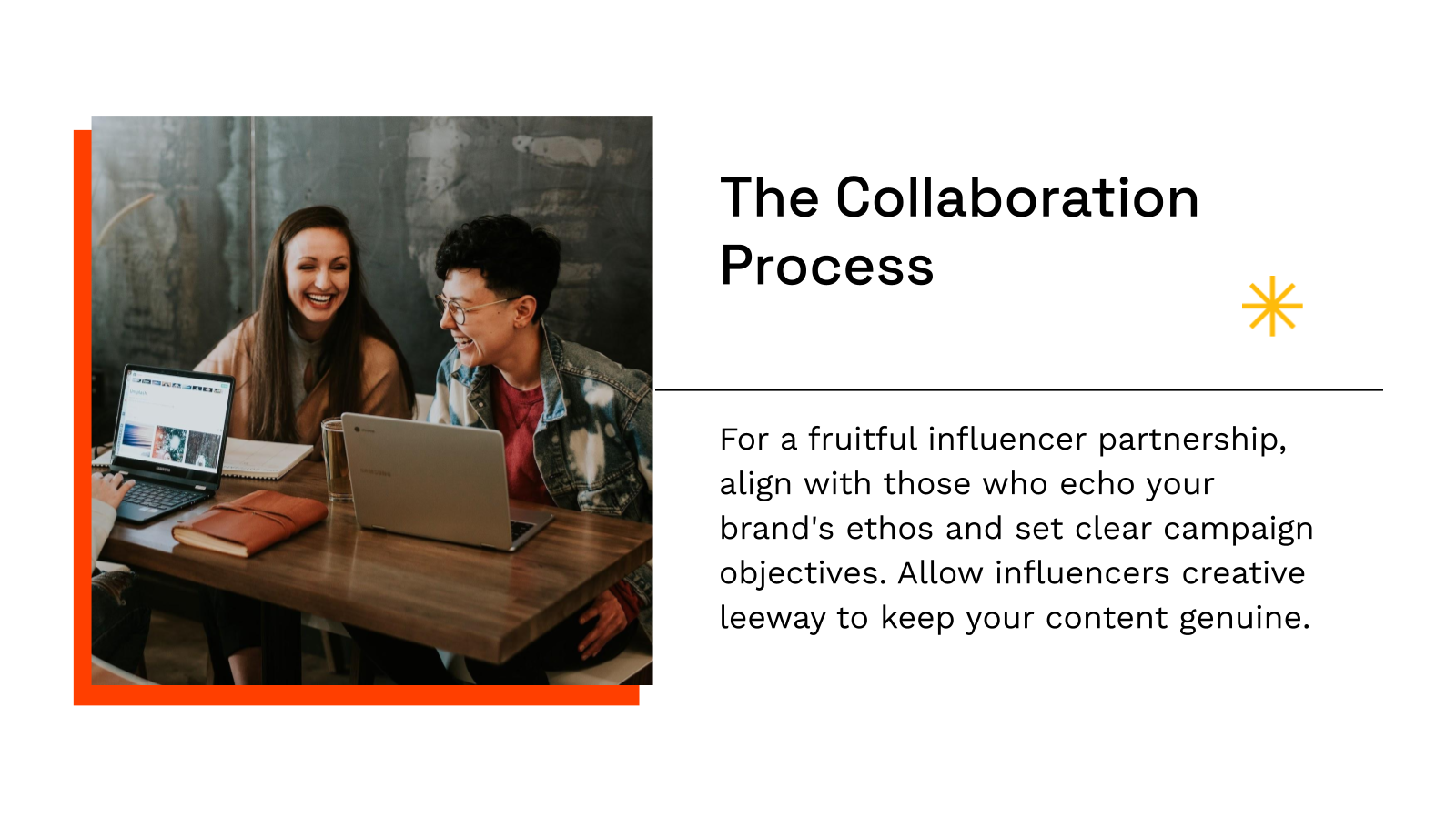 The Collaboration Process

For a fruitful influencer partnership, align with those who echo your brand's ethos and set clear campaign objectives. Allow influencers creative leeway to keep your content genuine.